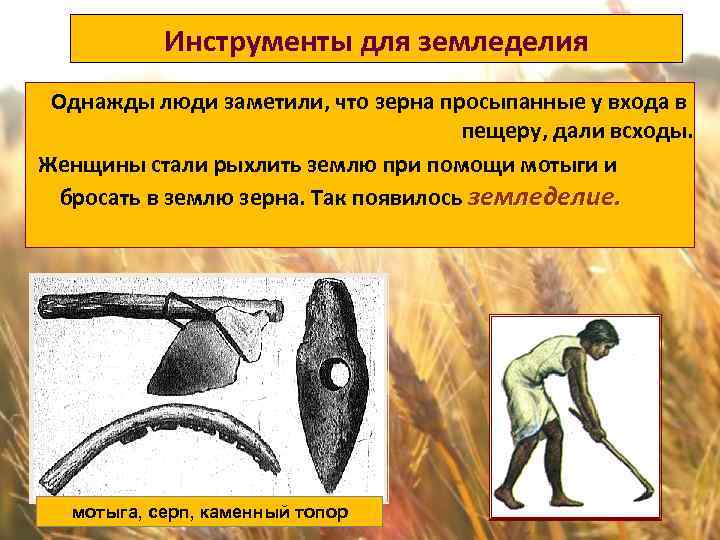 Инструменты для земледелия

Однажды люди заметили, что зерна просыпанные у входа в пещеру, дали всходы.

Женщины стали рыхлить землю при помощи мотыги и бросать в землю зерна. Так появилось земледелие.

мотыга, серп, каменный топор